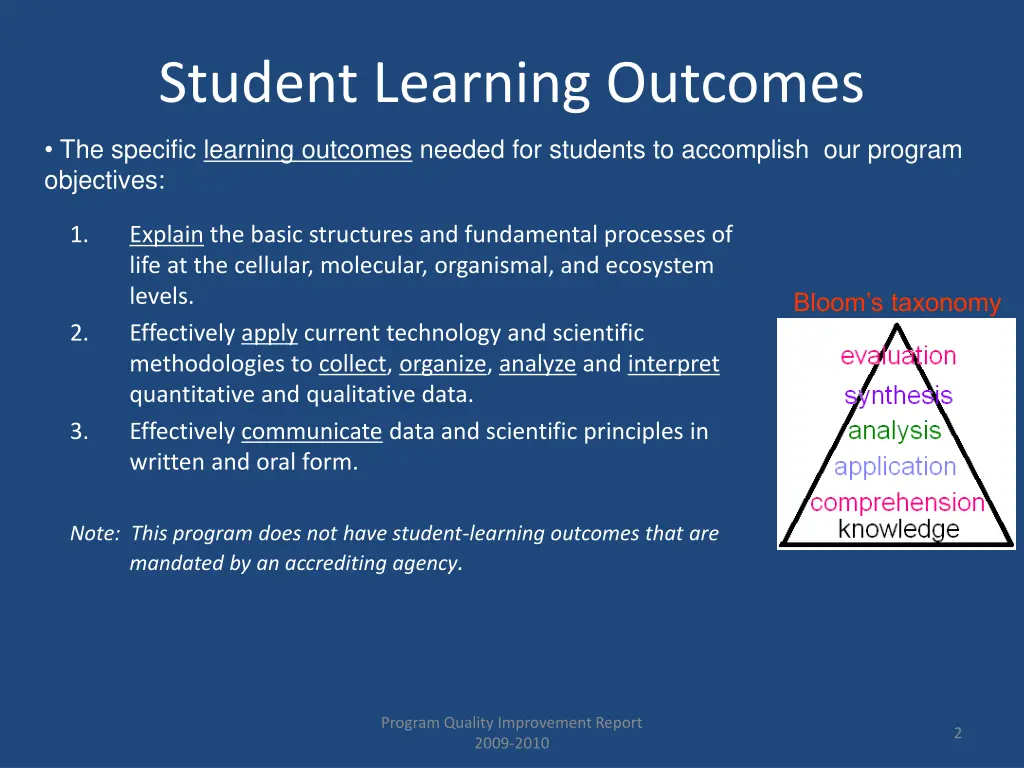 Student Learning Outcomes

• The specific learning outcomes needed for students to accomplish our program objectives:

1. Explain the basic structures and fundamental processes of life at the cellular, molecular, organismal, and ecosystem levels.
2. Effectively apply current technology and scientific methodologies to collect, organize, analyze and interpret quantitative and qualitative data.
3. Effectively communicate data and scientific principles in written and oral form.

Note: This program does not have student-learning outcomes that are mandated by an accrediting agency.

Bloom's taxonomy

evaluation
synthesis
analysis
application
comprehension
knowledge

Program Quality Improvement Report
2009-2010

2